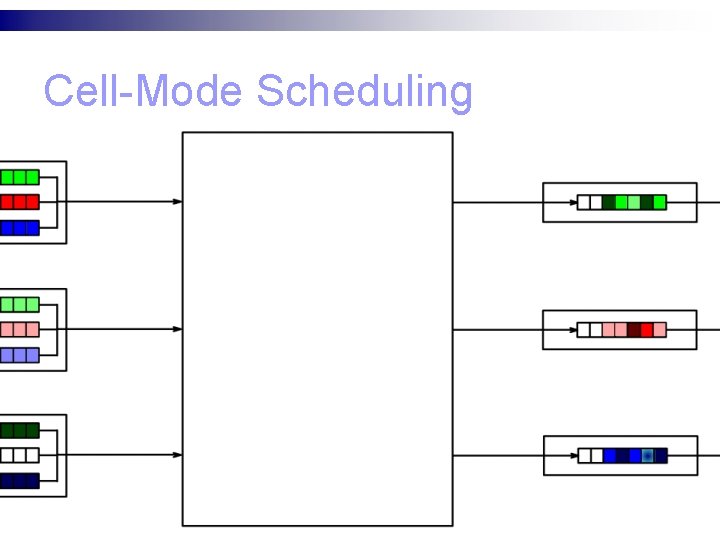 Cell-Mode Scheduling